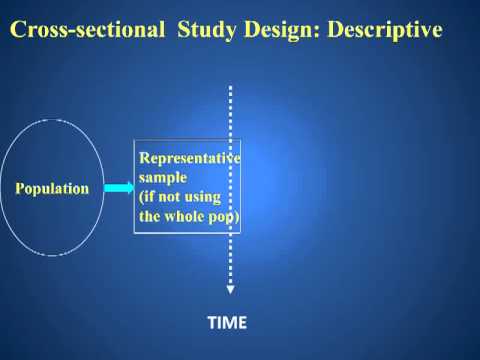 Cross-sectional Study Design: Descriptive

Population

Representative sample (if not using the whole pop)

TIME